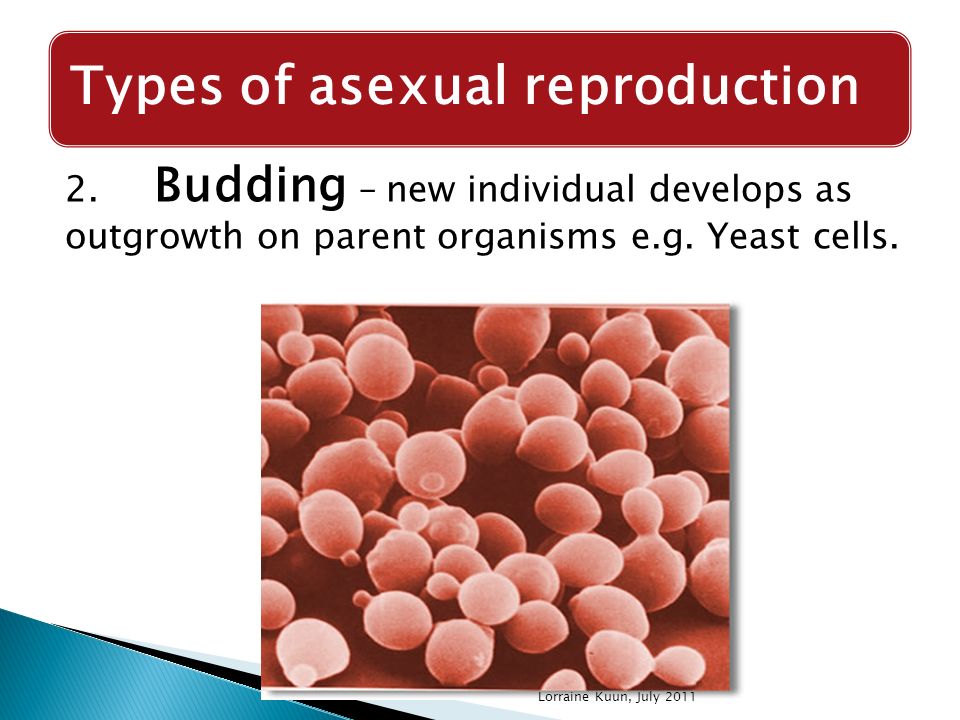 Types of asexual reproduction

2. Budding – new individual develops as outgrowth on parent organisms e.g. Yeast cells.

Lorraine Kuun, July 2011